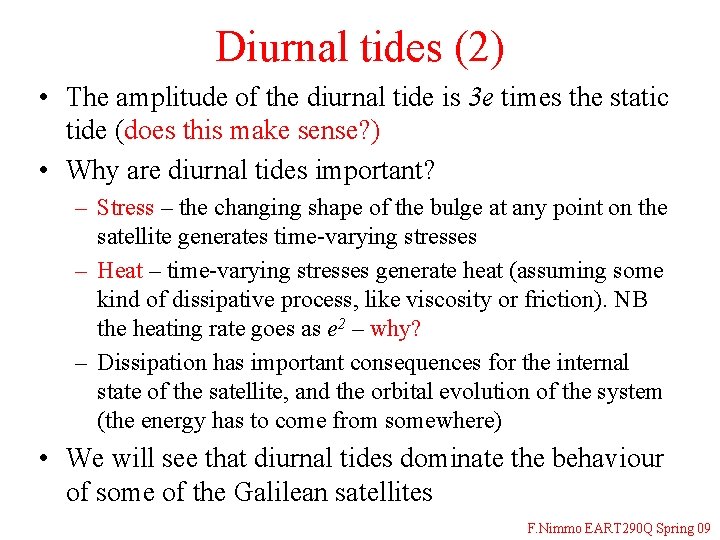 Diurnal tides (2)

• The amplitude of the diurnal tide is $3e$ times the static tide (does this make sense?)

• Why are diurnal tides important?

– Stress – the changing shape of the bulge at any point on the satellite generates time-varying stresses

– Heat – time-varying stresses generate heat (assuming some kind of dissipative process, like viscosity or friction). NB the heating rate goes as $e^2$ – why?

– Dissipation has important consequences for the internal state of the satellite, and the orbital evolution of the system (the energy has to come from somewhere)

• We will see that diurnal tides dominate the behaviour of some of the Galilean satellites

F.Nimmo EART290Q Spring 09